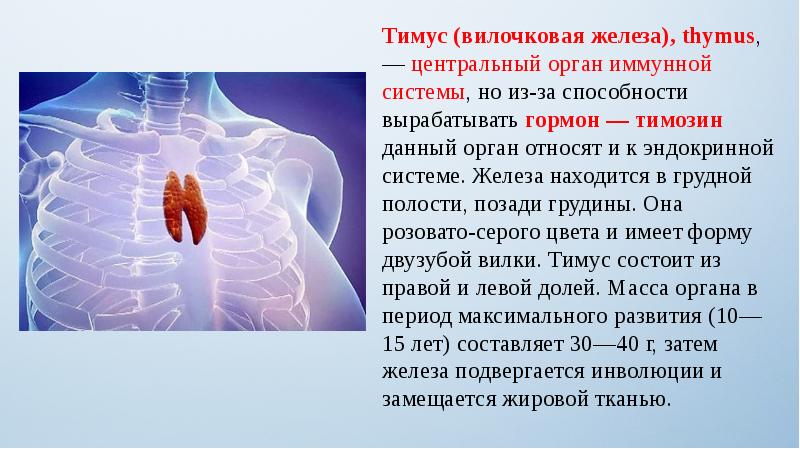 Тимус (вилочковая железа), thymus, — центральный орган иммунной системы, но из-за способности вырабатывать гормон — тимозин данный орган относят и к эндокринной системе. Железа находится в грудной полости, позади грудины. Она розовато-серого цвета и имеет форму двузубой вилки. Тимус состоит из правой и левой долей. Масса органа в период максимального развития (10—15 лет) составляет 30—40 г, затем железа подвергается инволюции и замещается жировой тканью.